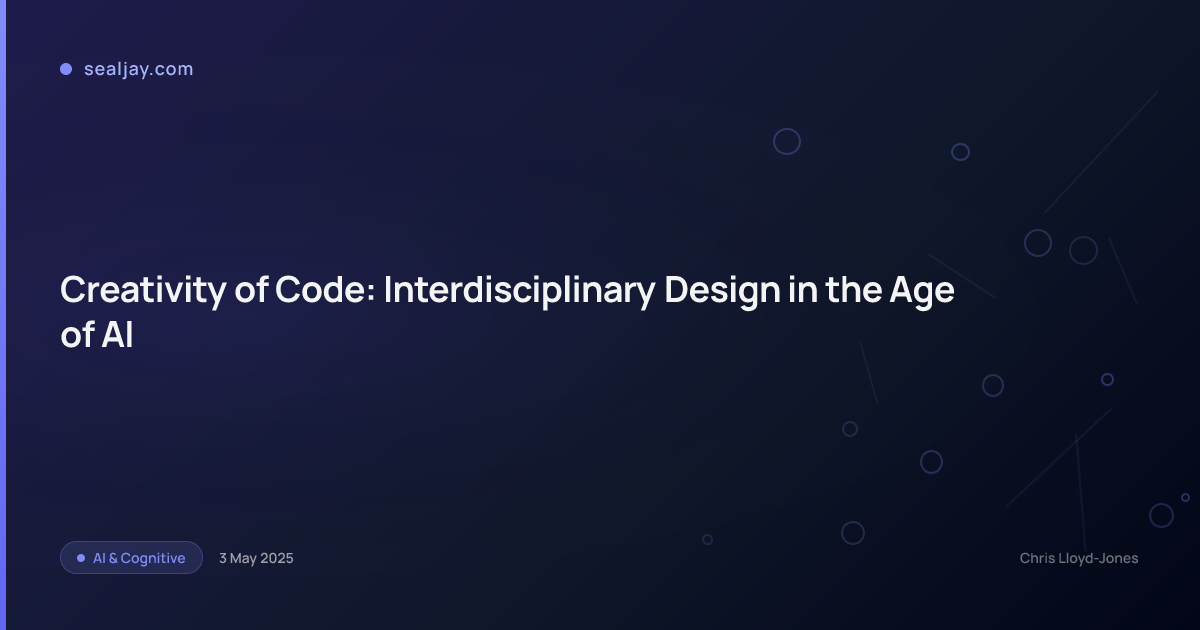 sealjay.com

Creativity of Code: Interdisciplinary Design in the Age of AI

AI & Cognitive

3 May 2025

Chris Lloyd-Jones